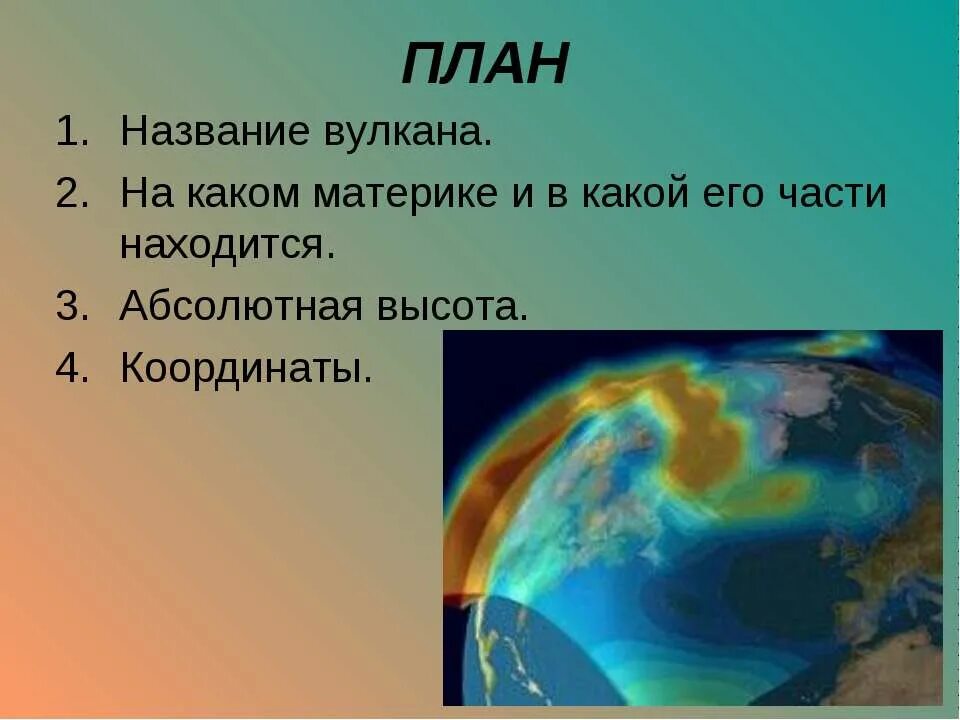 ПЛАН

1. Название вулкана.
2. На каком материке и в какой его части находится.
3. Абсолютная высота.
4. Координаты.